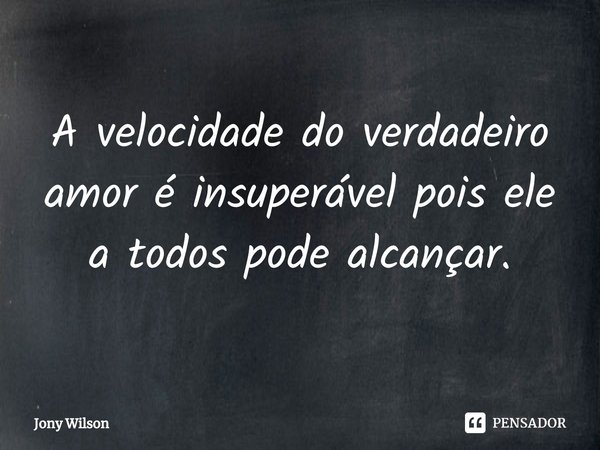 A velocidade do verdadeiro amor é insuperável pois ele a todos pode alcançar.

Jony Wilson

PENSADOR